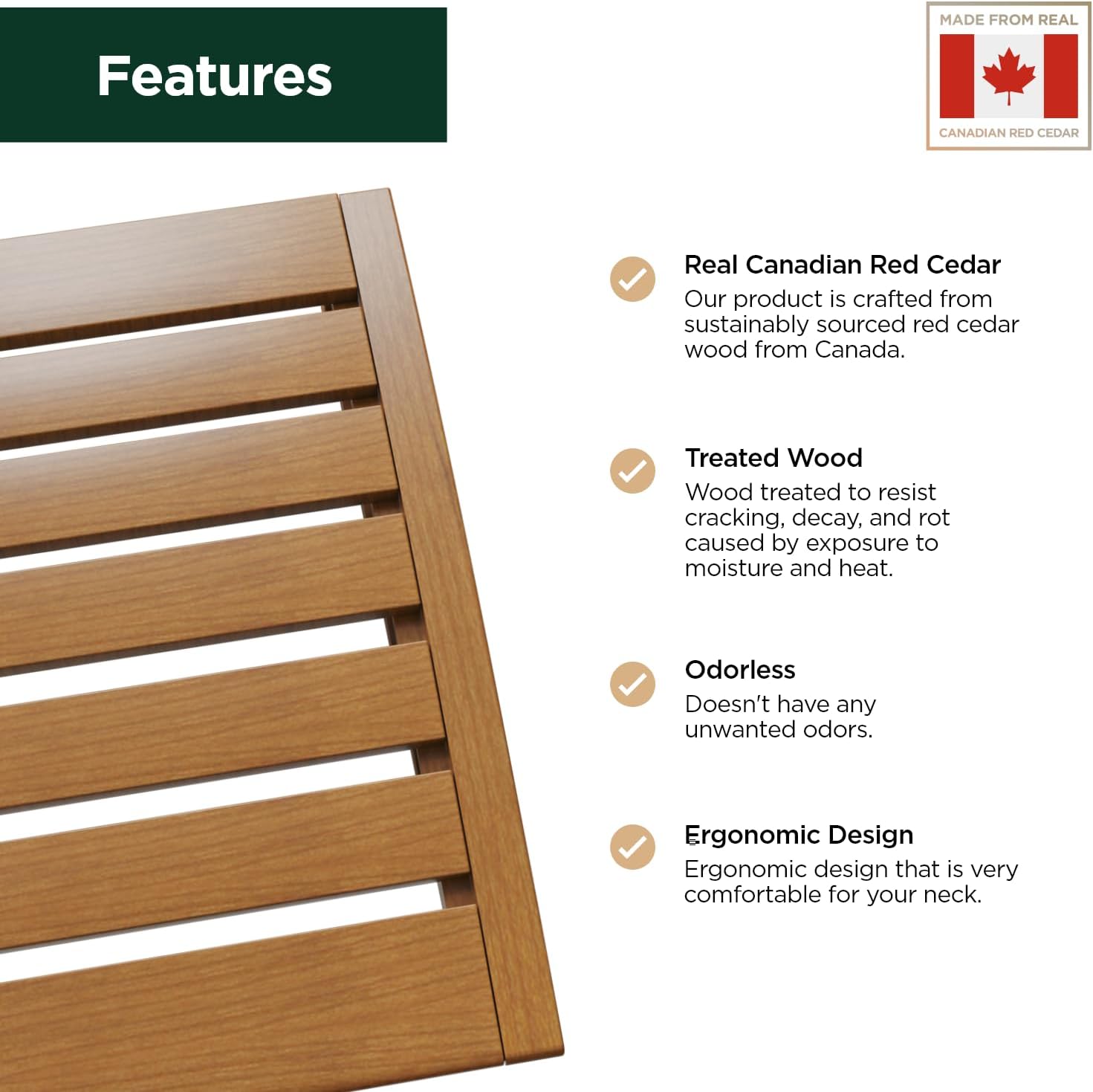 Features

MADE FROM REAL
CANADIAN RED CEDAR

Real Canadian Red Cedar
Our product is crafted from sustainably sourced red cedar wood from Canada.

Treated Wood
Wood treated to resist cracking, decay, and rot caused by exposure to moisture and heat.

Odorless
Doesn't have any unwanted odors.

Ergonomic Design
Ergonomic design that is very comfortable for your neck.